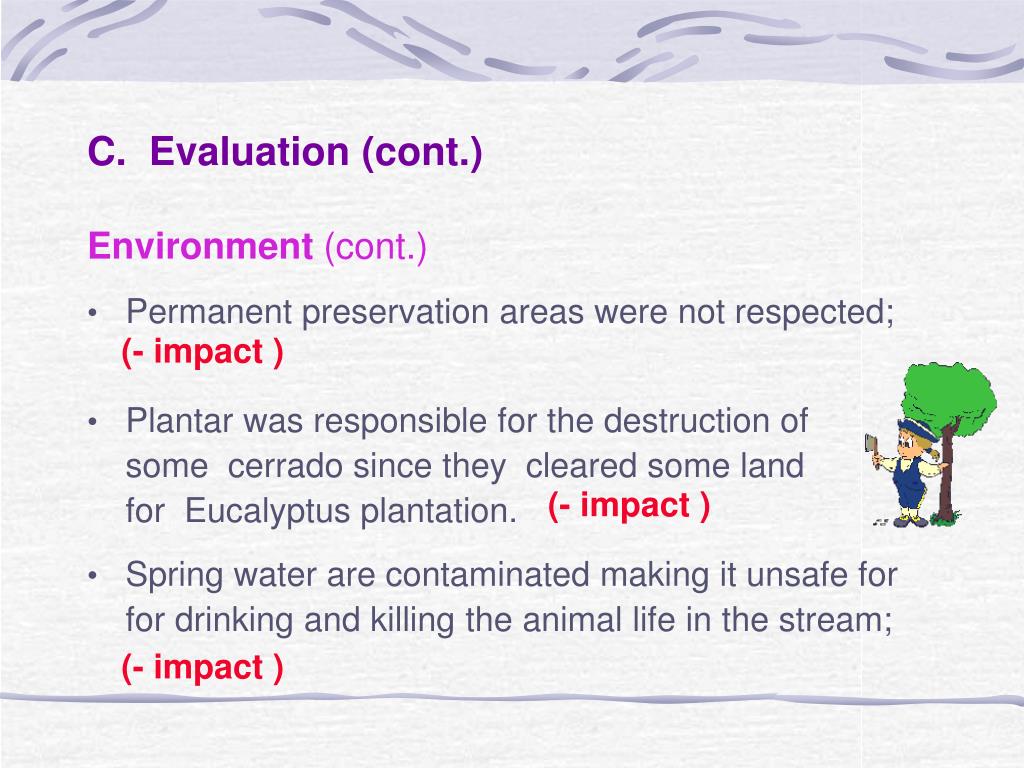 C. Evaluation (cont.)

Environment (cont.)

• Permanent preservation areas were not respected;
(- impact )

• Plantar was responsible for the destruction of some cerrado since they cleared some land for Eucalyptus plantation. (- impact )

• Spring water are contaminated making it unsafe for for drinking and killing the animal life in the stream;
(- impact )